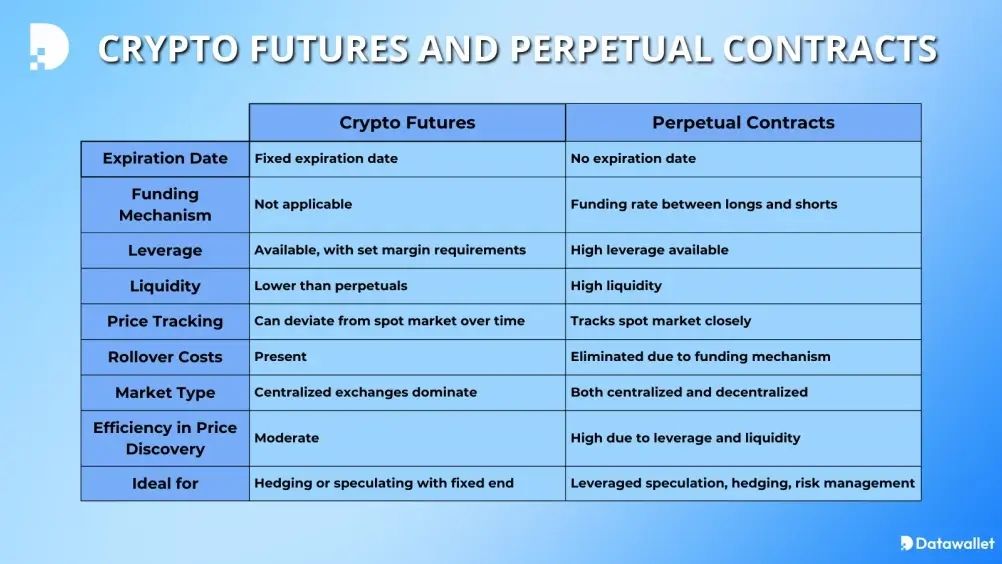 CRYPTO FUTURES AND PERPETUAL CONTRACTS

| | Crypto Futures | Perpetual Contracts |
|---|---|---|
| Expiration Date | Fixed expiration date | No expiration date |
| Funding Mechanism | Not applicable | Funding rate between longs and shorts |
| Leverage | Available, with set margin requirements | High leverage available |
| Liquidity | Lower than perpetuals | High liquidity |
| Price Tracking | Can deviate from spot market over time | Tracks spot market closely |
| Rollover Costs | Present | Eliminated due to funding mechanism |
| Market Type | Centralized exchanges dominate | Both centralized and decentralized |
| Efficiency in Price Discovery | Moderate | High due to leverage and liquidity |
| Ideal for | Hedging or speculating with fixed end | Leveraged speculation, hedging, risk management |

Datawallet